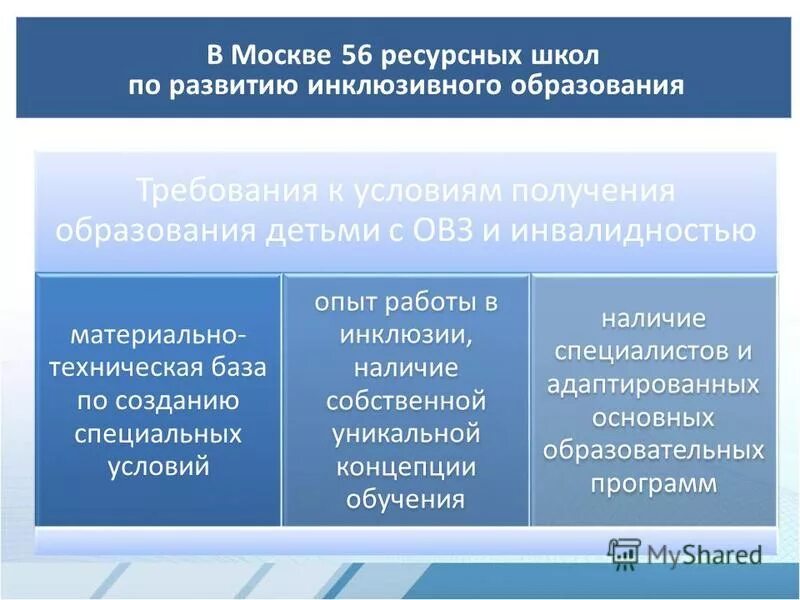 В Москве 56 ресурсных школ по развитию инклюзивного образования

Требования к условиям получения образования детьми с ОВЗ и инвалидностью

материально-техническая база по созданию специальных условий

опыт работы в инклюзии, наличие собственной уникальной концепции обучения

наличие специалистов и адаптированных основных образовательных программ

MyShared